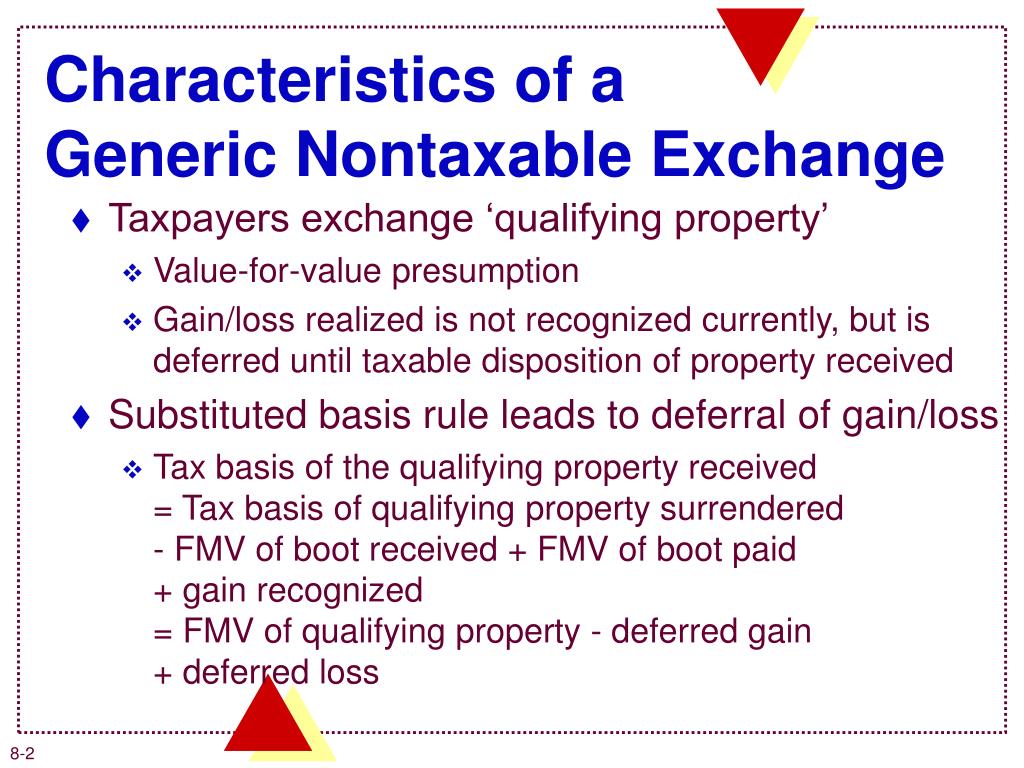 Characteristics of a Generic Nontaxable Exchange

♦ Taxpayers exchange ‘qualifying property’

❖ Value-for-value presumption

❖ Gain/loss realized is not recognized currently, but is deferred until taxable disposition of property received

♦ Substituted basis rule leads to deferral of gain/loss

❖ Tax basis of the qualifying property received
= Tax basis of qualifying property surrendered
- FMV of boot received + FMV of boot paid
+ gain recognized
= FMV of qualifying property - deferred gain
+ deferred loss

8-2